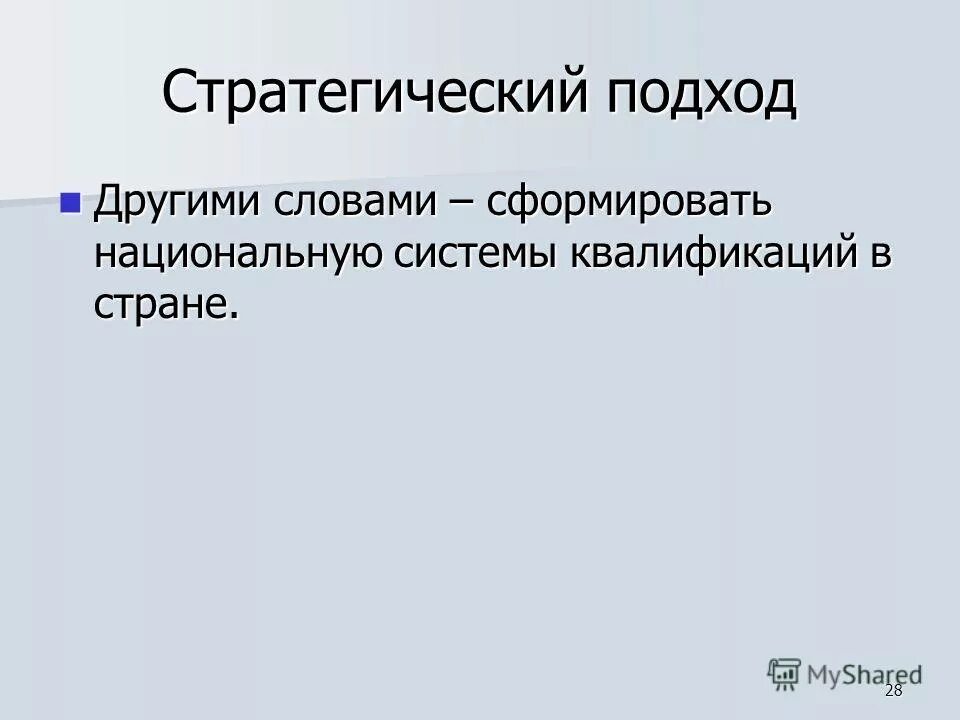 Стратегический подход

Другими словами – сформировать национальную системы квалификаций в стране.

MyShared

28